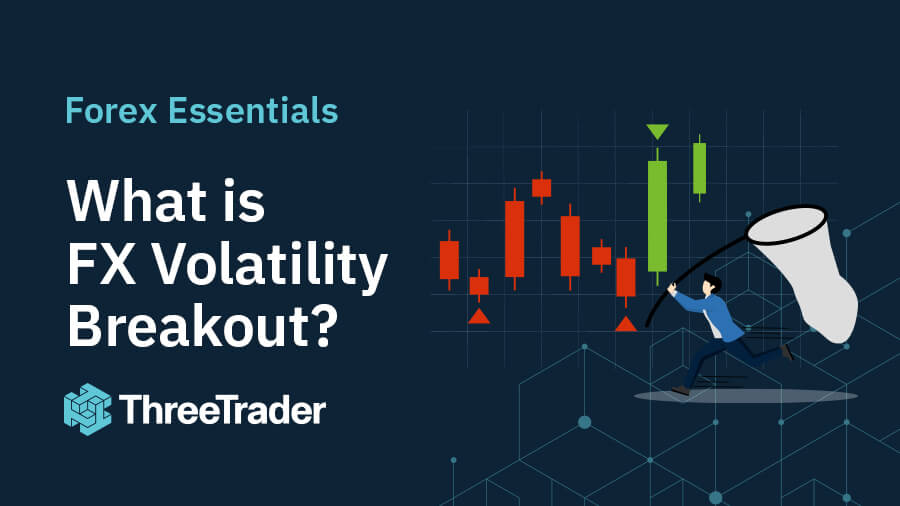 Forex Essentials

What is FX Volatility Breakout?

ThreeTrader